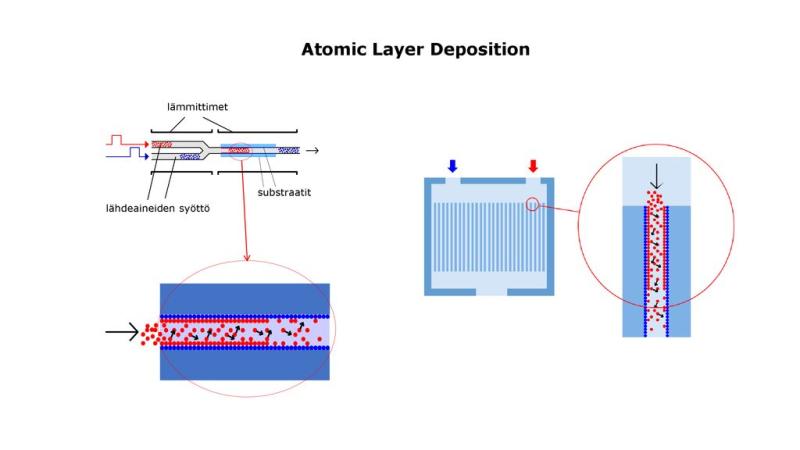 Atomic Layer Deposition

lämmittimet

substraatit

lähdeaineiden syöttö